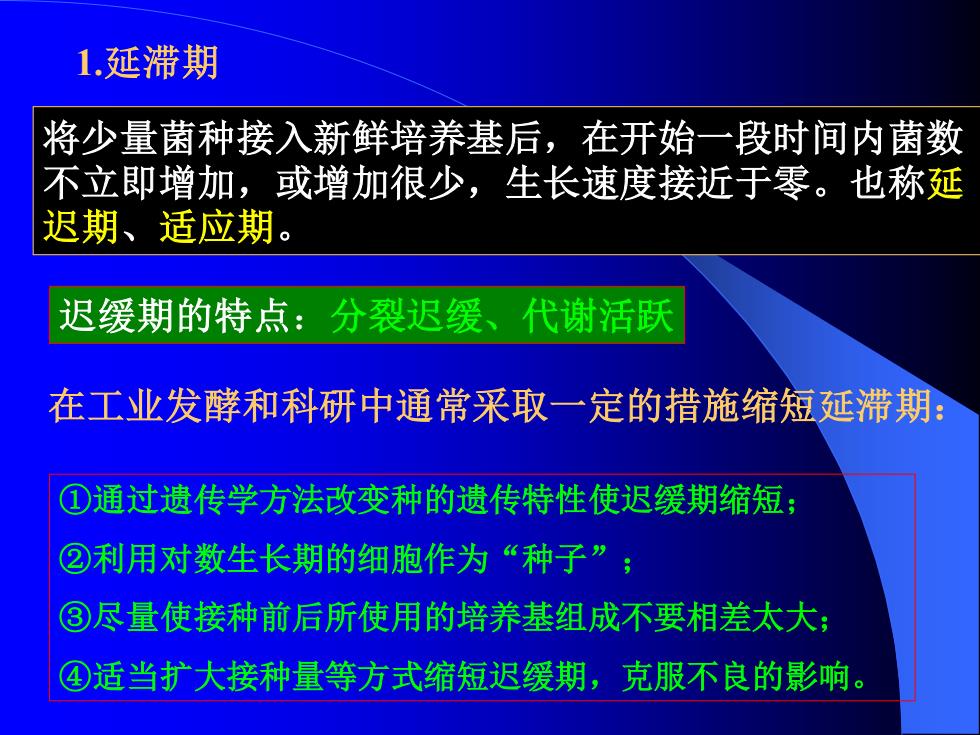 1.延滞期

将少量菌种接入新鲜培养基后，在开始一段时间内菌数不立即增加，或增加很少，生长速度接近于零。也称延迟期、适应期。

迟缓期的特点：分裂迟缓、代谢活跃

在工业发酵和科研中通常采取一定的措施缩短延滞期：

①通过遗传学方法改变种的遗传特性使迟缓期缩短；
②利用对数生长期的细胞作为“种子”；
③尽量使接种前后所使用的培养基组成不要相差太大；
④适当扩大接种量等方式缩短迟缓期，克服不良的影响。